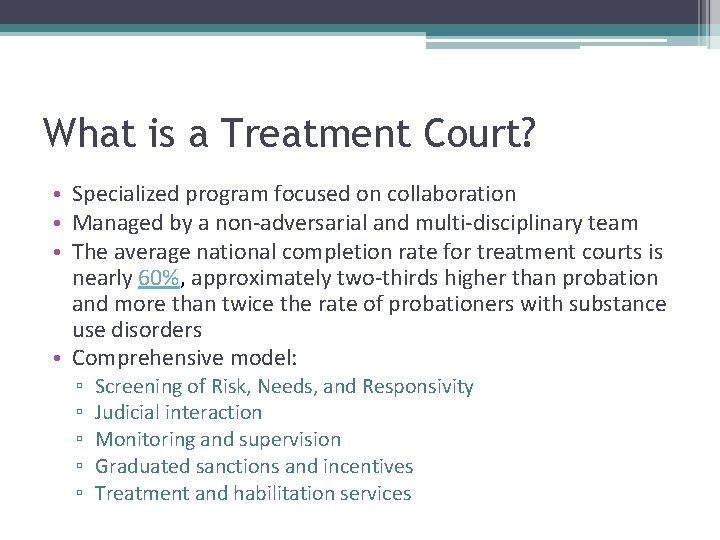 What is a Treatment Court?

• Specialized program focused on collaboration
• Managed by a non-adversarial and multi-disciplinary team
• The average national completion rate for treatment courts is nearly 60%, approximately two-thirds higher than probation and more than twice the rate of probationers with substance use disorders
• Comprehensive model:
▫ Screening of Risk, Needs, and Responsivity
▫ Judicial interaction
▫ Monitoring and supervision
▫ Graduated sanctions and incentives
▫ Treatment and habilitation services